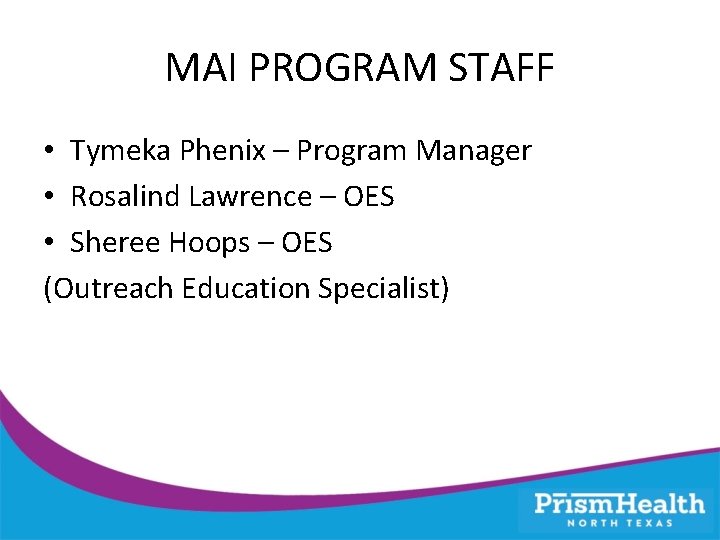 MAI PROGRAM STAFF

• Tymeka Phenix – Program Manager
• Rosalind Lawrence – OES
• Sheree Hoops – OES
(Outreach Education Specialist)

PrismHealth
NORTH TEXAS